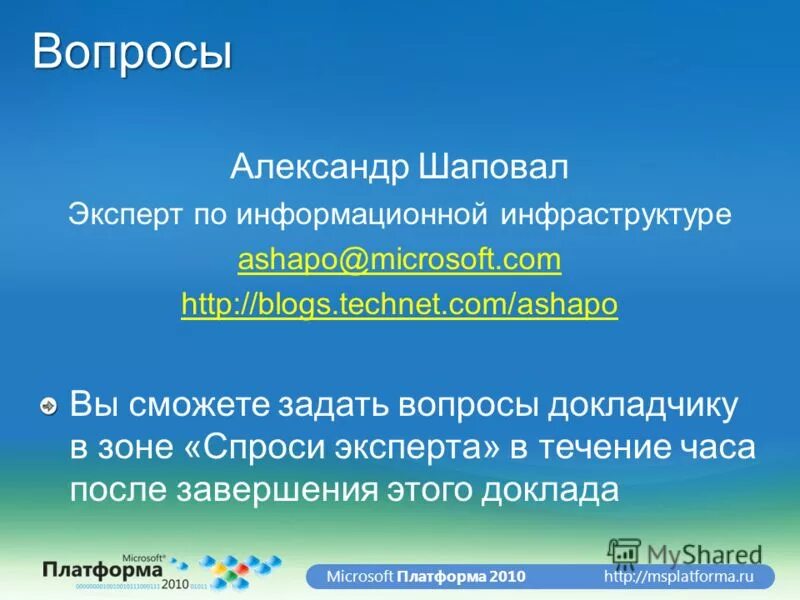 Вопросы

Александр Шаповал

Эксперт по информационной инфраструктуре

ashapo@microsoft.com

http://blogs.technet.com/ashapo

Вы сможете задать вопросы докладчику в зоне «Спроси эксперта» в течение часа после завершения этого доклада

Microsoft® Платформа 2010

MyShared

Microsoft Платформа 2010 http://msplatforma.ru